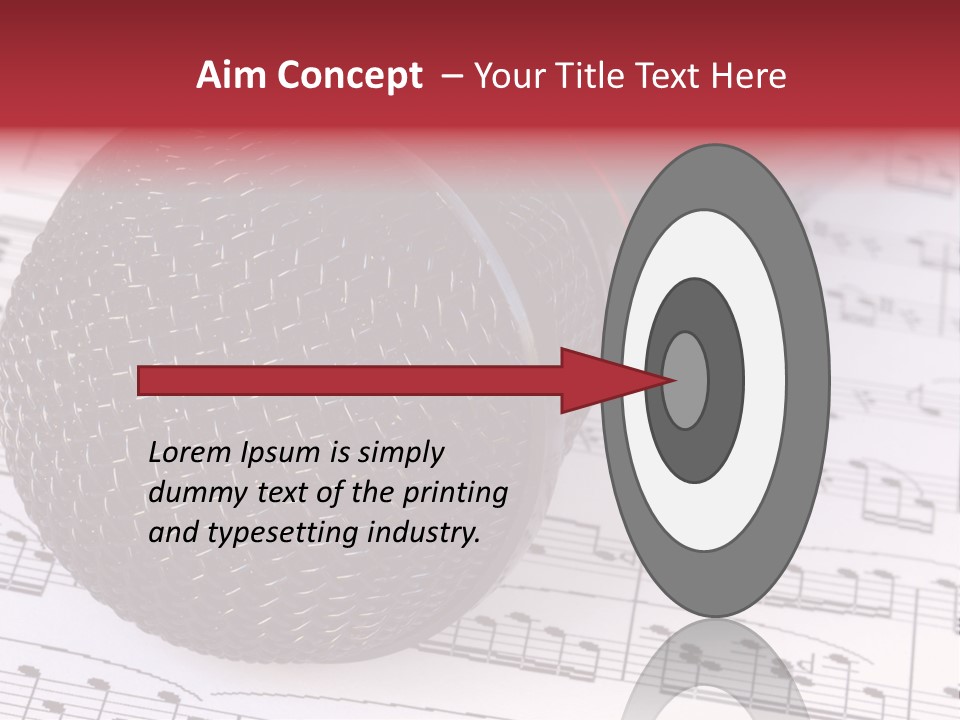 Aim Concept – Your Title Text Here

Lorem Ipsum is simply dummy text of the printing and typesetting industry.